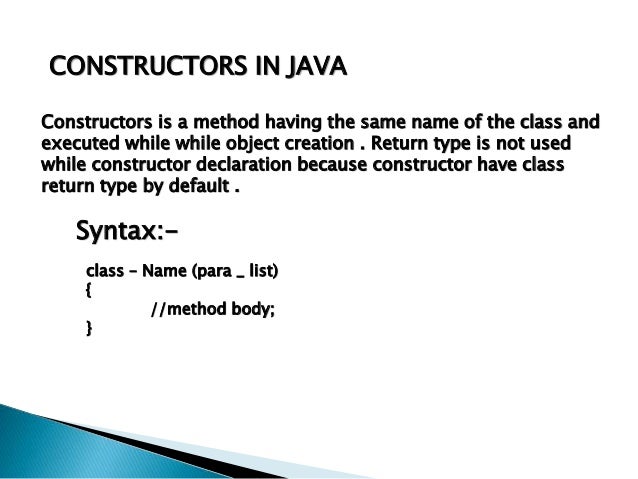 CONSTRUCTORS IN JAVA

Constructors is a method having the same name of the class and executed while while object creation . Return type is not used while constructor declaration because constructor have class return type by default .

Syntax:-

class – Name (para _ list)
{
//method body;
}